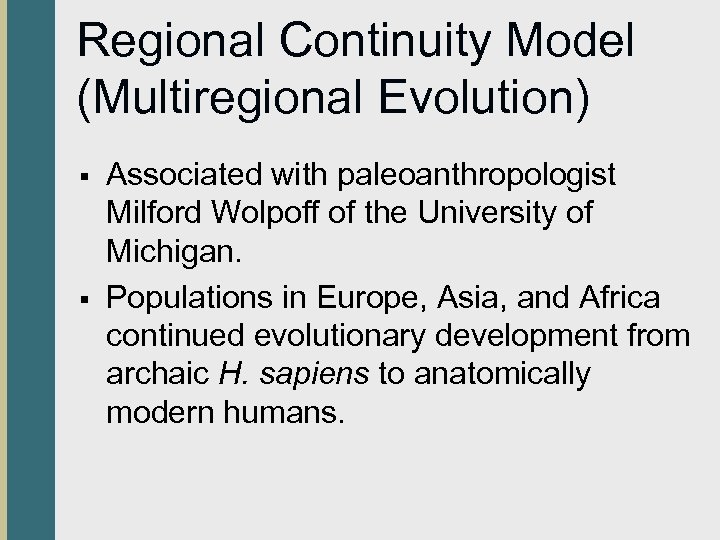 Regional Continuity Model (Multiregional Evolution)

▪ Associated with paleoanthropologist Milford Wolpoff of the University of Michigan.

▪ Populations in Europe, Asia, and Africa continued evolutionary development from archaic H. sapiens to anatomically modern humans.